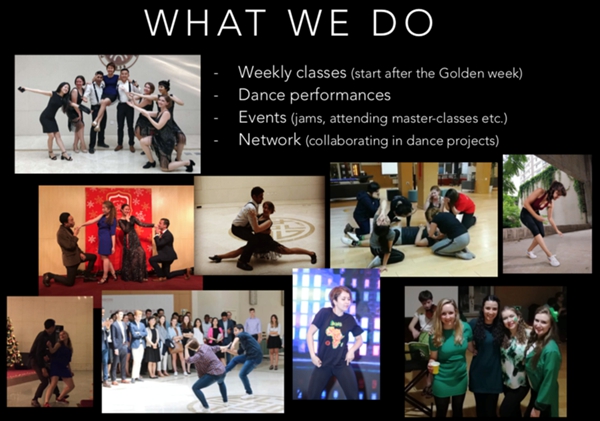 WHAT WE DO

- Weekly classes (start after the Golden week)
- Dance performances
- Events (jams, attending master-classes etc.)
- Network (collaborating in dance projects)